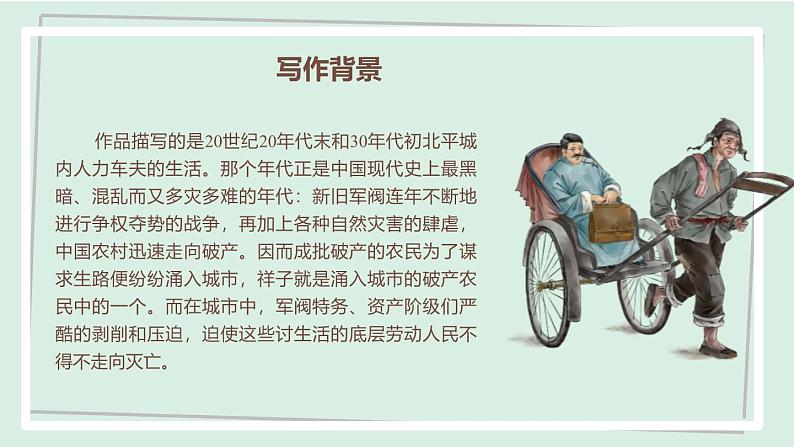 写作背景

作品描写的是20世纪20年代末和30年代初北平城内人力车夫的生活。那个年代正是中国现代史上最黑暗、混乱而又多灾多难的年代：新旧军阀连年不断地进行争权夺势的战争，再加上各种自然灾害的肆虐，中国农村迅速走向破产。因而成批破产的农民为了谋求生路便纷纷涌入城市，祥子就是涌入城市的破产农民中的一个。而在城市中，军阀特务、资产阶级们严酷的剥削和压迫，迫使这些讨生活的底层劳动人民不得不走向灭亡。